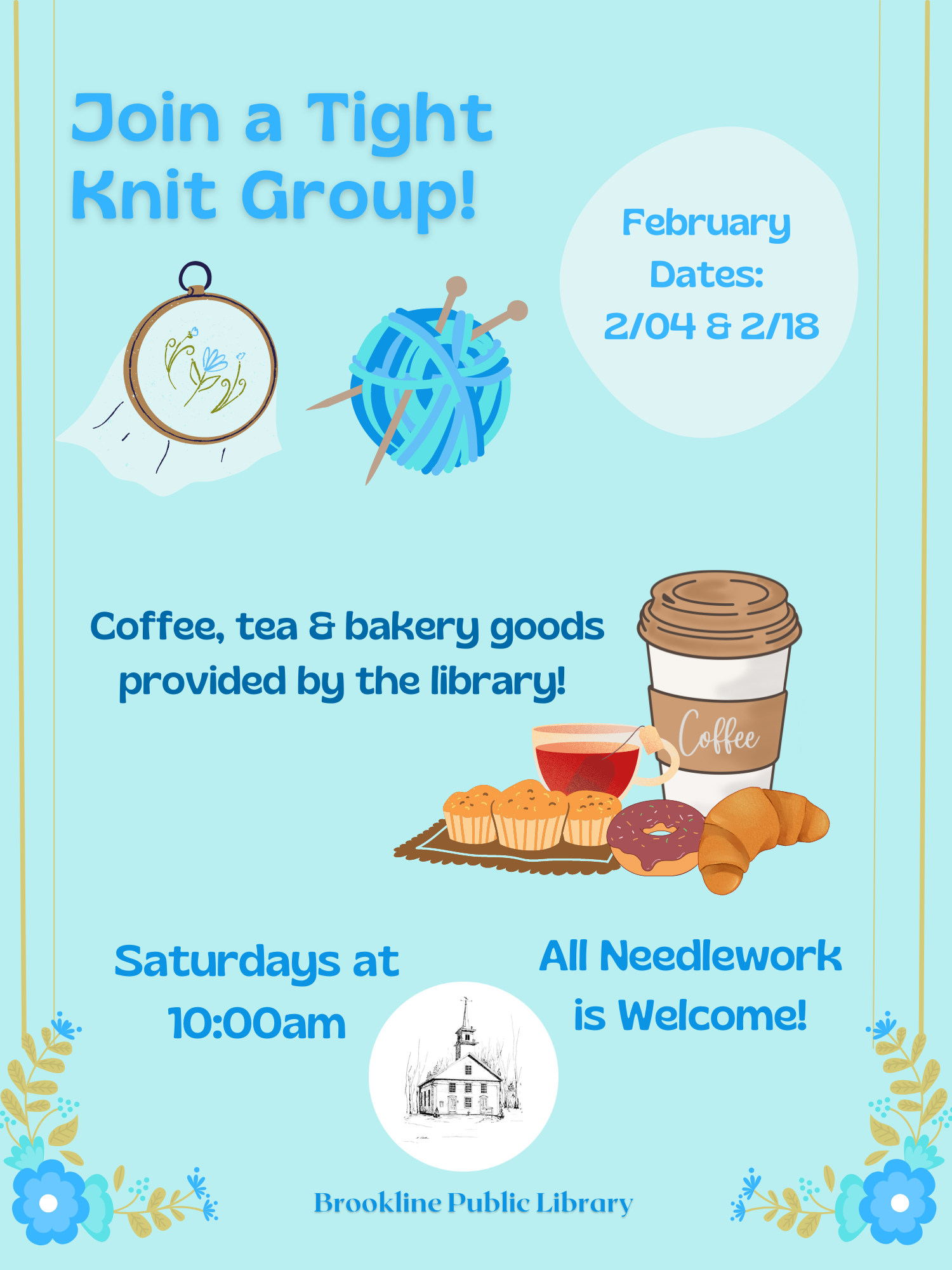 Join a Tight Knit Group!

February Dates: 2/04 & 2/18

Coffee, tea & bakery goods provided by the library!

Coffee

Saturdays at 10:00am

All Needlework is Welcome!

Brookline Public Library